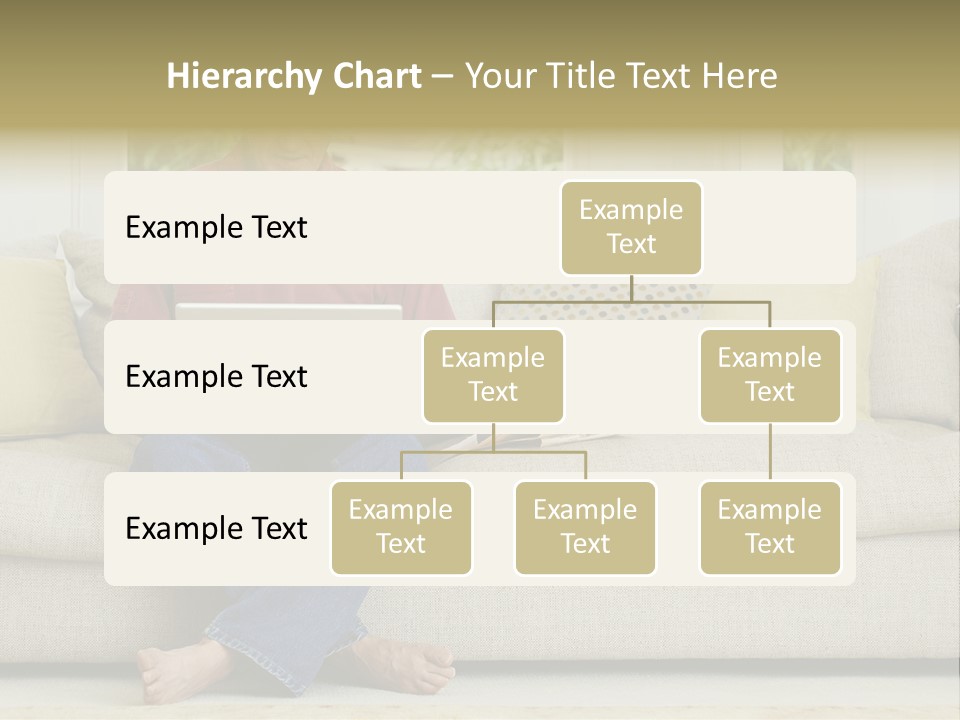 Hierarchy Chart – Your Title Text Here

Example Text

Example Text

Example Text

Example Text

Example Text

Example Text

Example Text

Example Text

Example Text